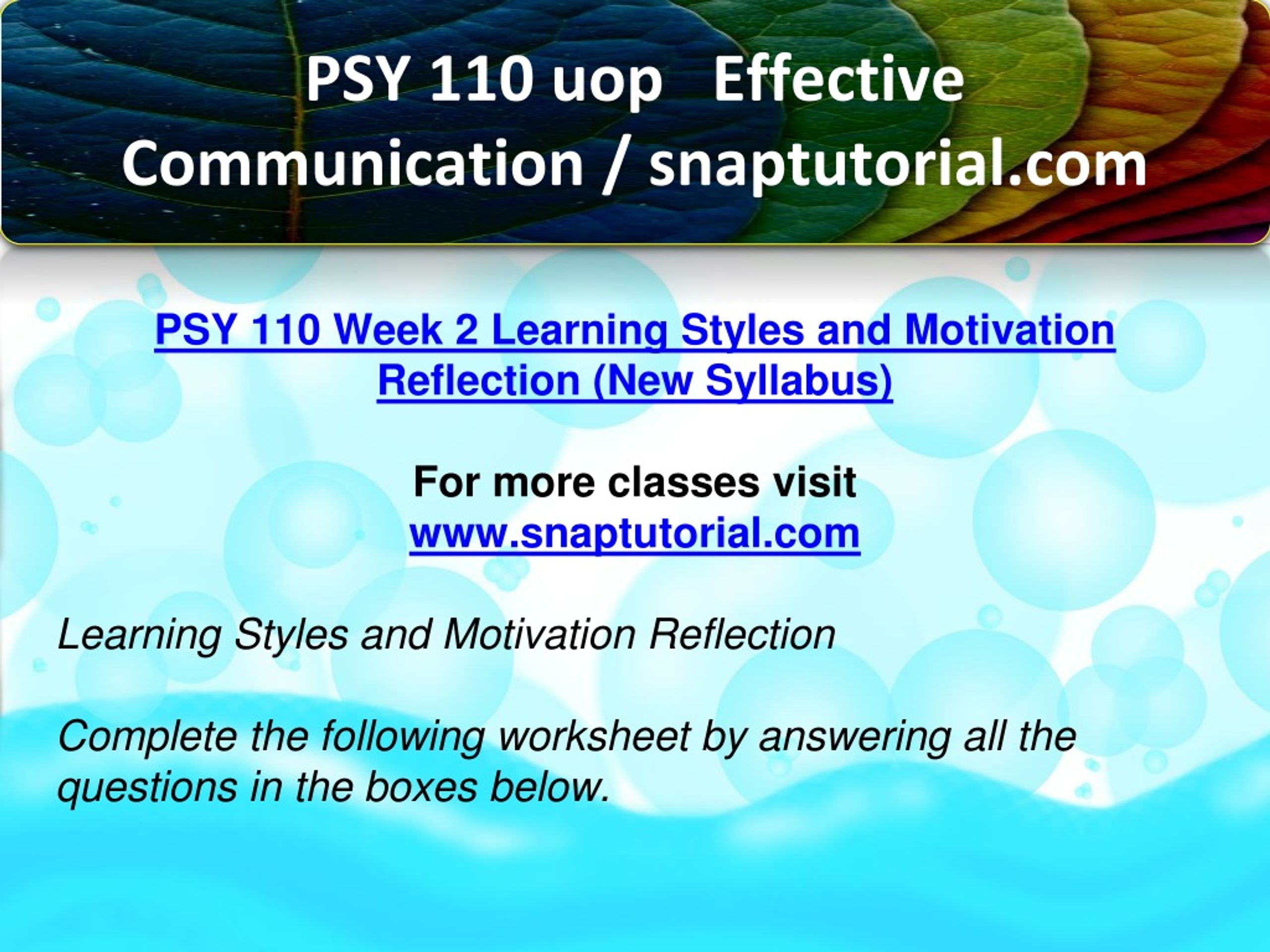 PSY 110 uop Effective Communication / snaptutorial.com

PSY 110 Week 2 Learning Styles and Motivation Reflection (New Syllabus)

For more classes visit
www.snaptutorial.com

Learning Styles and Motivation Reflection

Complete the following worksheet by answering all the questions in the boxes below.